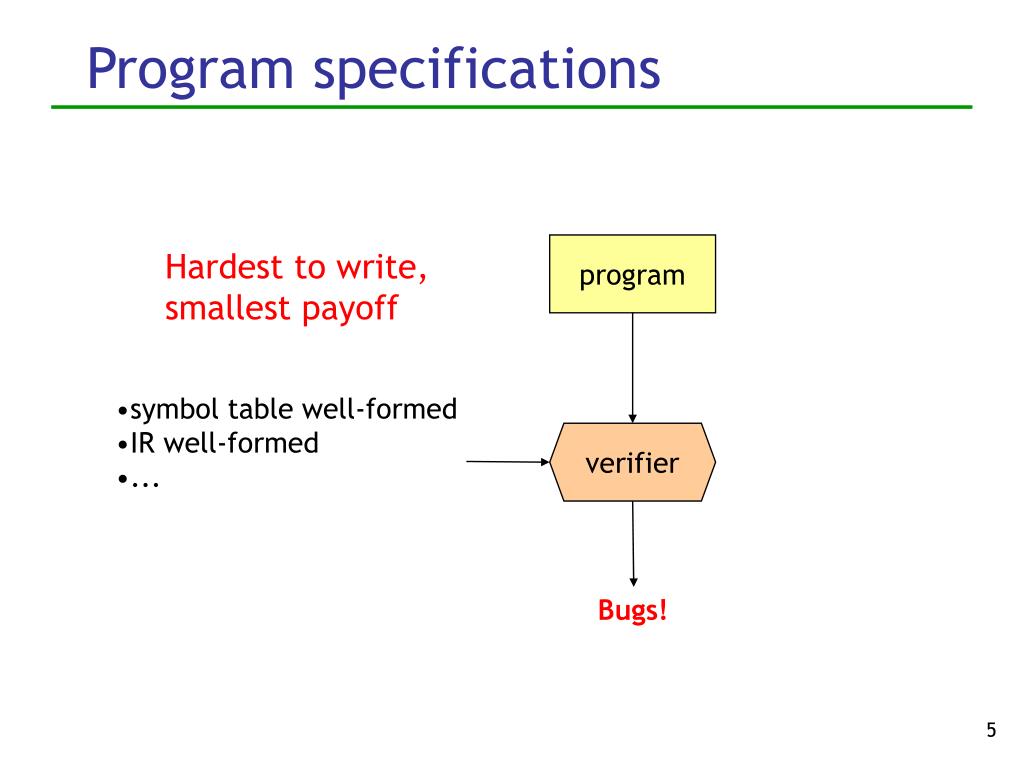 Program specifications

Hardest to write, smallest payoff

program

•symbol table well-formed
•IR well-formed
•...

verifier

Bugs!

5